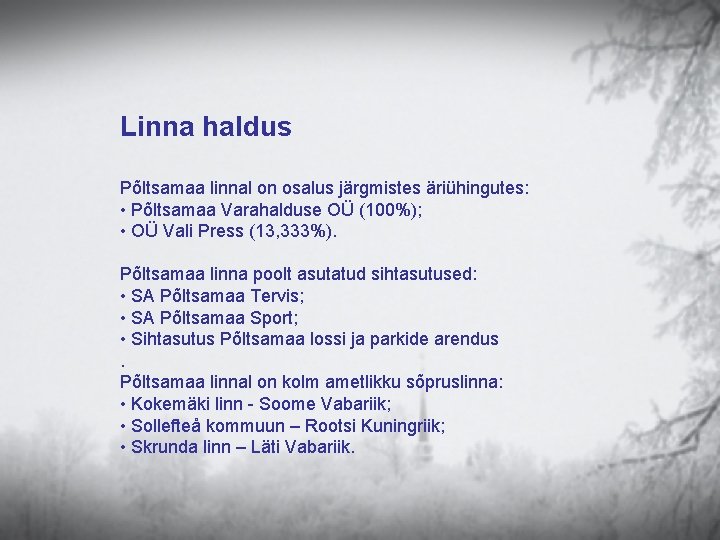 Linna haldus

Põltsamaa linnal on osalus järgmistes äriühingutes:
• Põltsamaa Varahalduse OÜ (100%);
• OÜ Vali Press (13,333%).

Põltsamaa linna poolt asutatud sihtasutused:
• SA Põltsamaa Tervis;
• SA Põltsamaa Sport;
• Sihtasutus Põltsamaa lossi ja parkide arendus
.
Põltsamaa linnal on kolm ametlikku sõpruslinna:
• Kokemäki linn - Soome Vabariik;
• Sollefteå kommuun – Rootsi Kuningriik;
• Skrunda linn – Läti Vabariik.